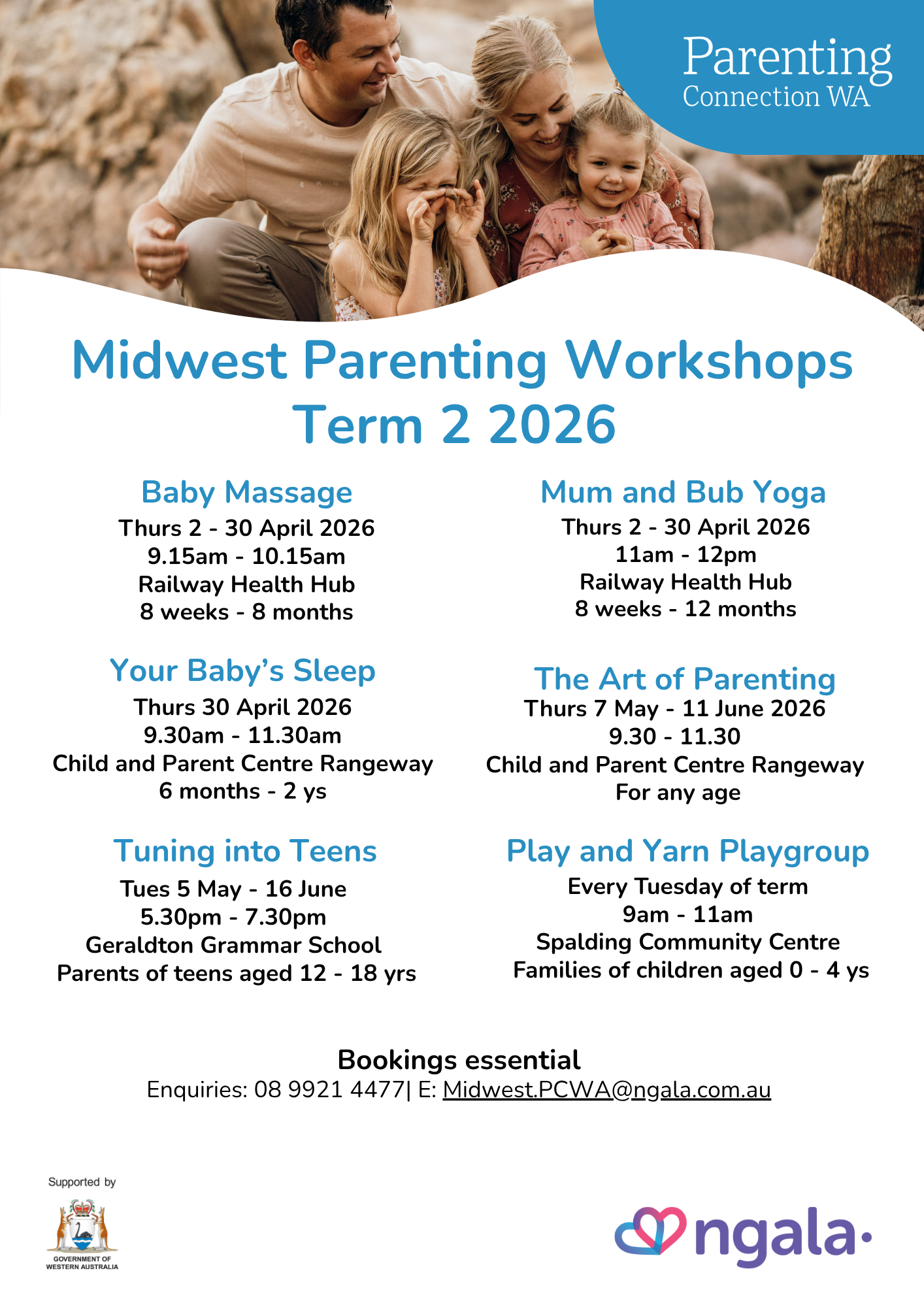 Parenting
Connection WA

Midwest Parenting Workshops
Term 2 2026

Baby Massage
Thurs 2 - 30 April 2026
9.15am - 10.15am
Railway Health Hub
8 weeks - 8 months

Your Baby's Sleep
Thurs 30 April 2026
9.30am - 11.30am
Child and Parent Centre Rangeway
6 months - 2 ys

Tuning into Teens
Tues 5 May - 16 June
5.30pm - 7.30pm
Geraldton Grammar School
Parents of teens aged 12 - 18 yrs

Mum and Bub Yoga
Thurs 2 - 30 April 2026
11am - 12pm
Railway Health Hub
8 weeks - 12 months

The Art of Parenting
Thurs 7 May - 11 June 2026
9.30 - 11.30
Child and Parent Centre Rangeway
For any age

Play and Yarn Playgroup
Every Tuesday of term
9am - 11am
Spalding Community Centre
Families of children aged 0 - 4 ys

Bookings essential
Enquiries: 08 9921 4477| E: Midwest.PCWA@ngala.com.au

Supported by
GOVERNMENT OF WESTERN AUSTRALIA

ngala